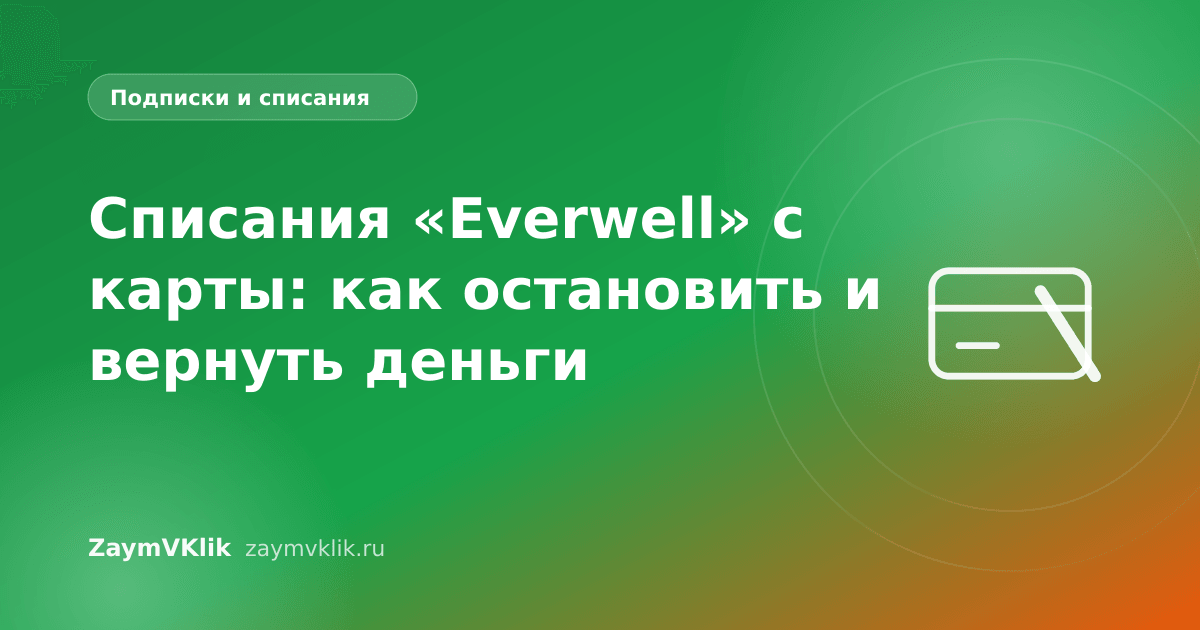 Подписки и списания

Списания «Everwell» с карты: как остановить и вернуть деньги

ZaymVKlik zaymvklik.ru